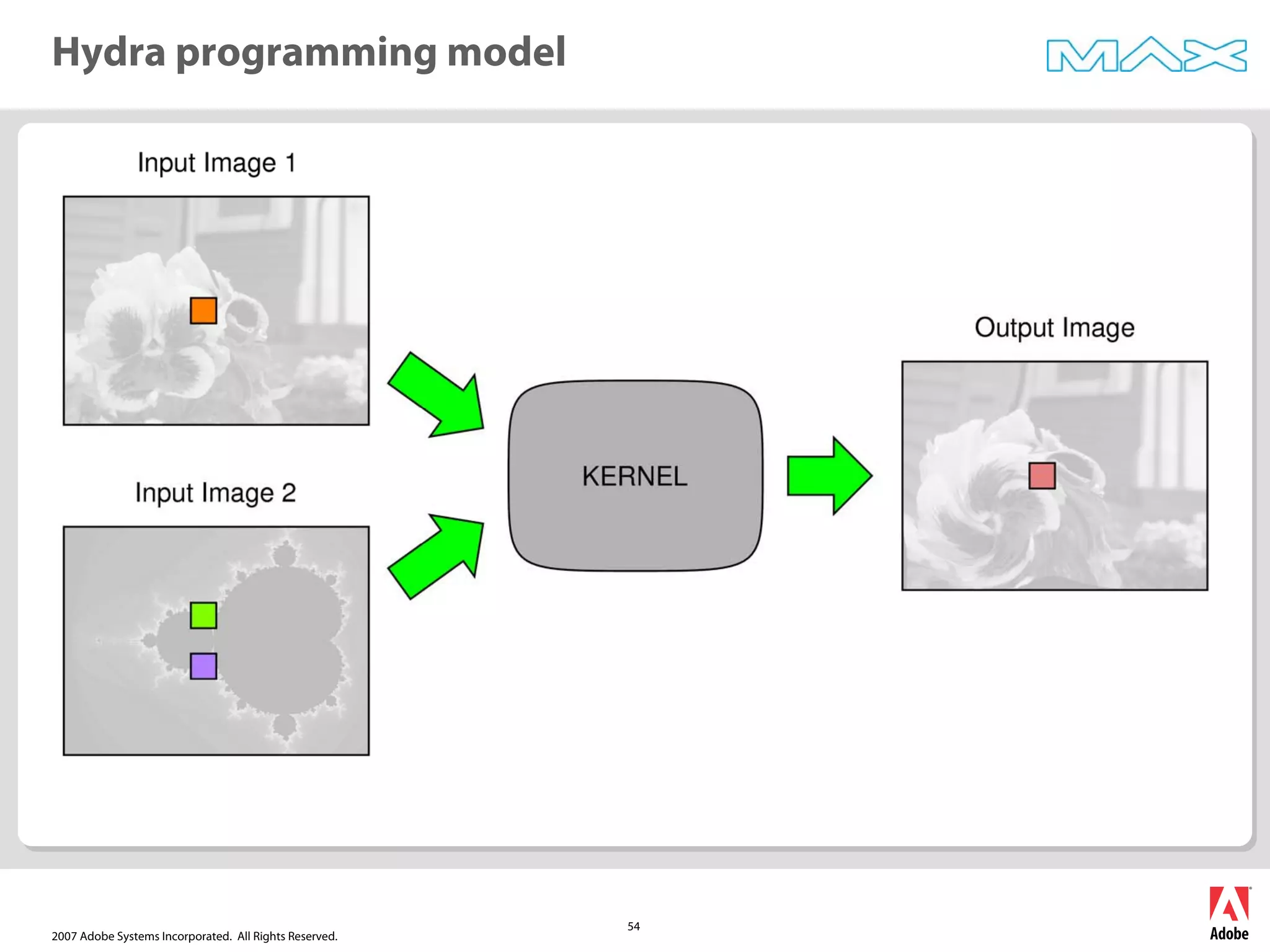 Hydra programming model

MAX

Input Image 1

Input Image 2

KERNEL

Output Image

2007 Adobe Systems Incorporated. All Rights Reserved.

54

Adobe